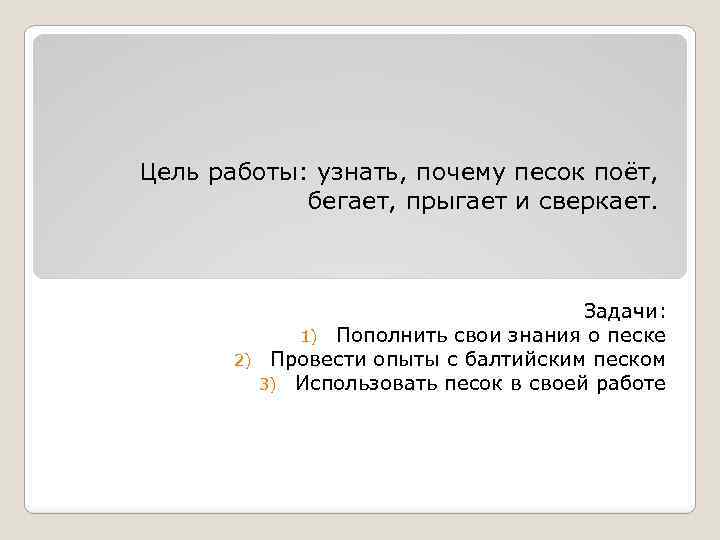 Цель работы: узнать, почему песок поёт, бегает, прыгает и сверкает.

Задачи:
1) Пополнить свои знания о песке
2) Провести опыты с балтийским песком
3) Использовать песок в своей работе